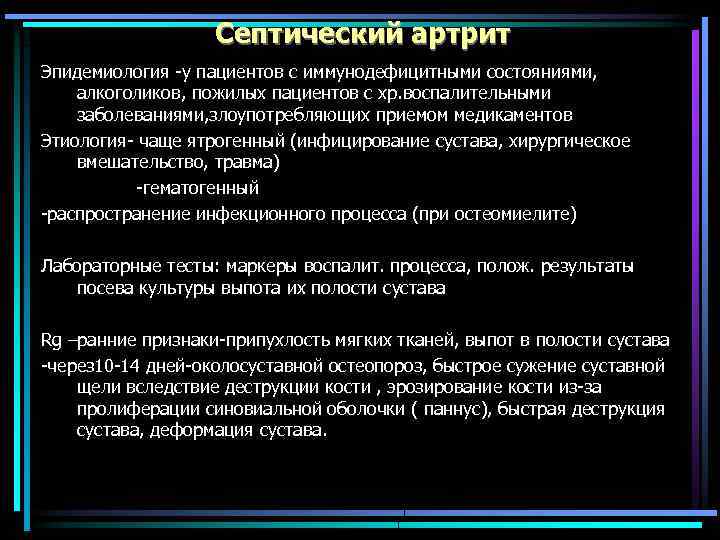 Септический артрит

Эпидемиология -у пациентов с иммунодефицитными состояниями, алкоголиков, пожилых пациентов с хр.воспалительными заболеваниями,злоупотребляющих приемом медикаментов

Этиология- чаще ятрогенный (инфицирование сустава, хирургическое вмешательство, травма)

-гематогенный

-распространение инфекционного процесса (при остеомиелите)

Лабораторные тесты: маркеры воспалит. процесса, полож. результаты посева культуры выпота их полости сустава

Rg –ранние признаки-припухлость мягких тканей, выпот в полости сустава

-через10-14 дней-околосуставной остеопороз, быстрое сужение суставной щели вследствие деструкции кости , эрозирование кости из-за пролиферации синовиальной оболочки ( паннус), быстрая деструкция сустава, деформация сустава.